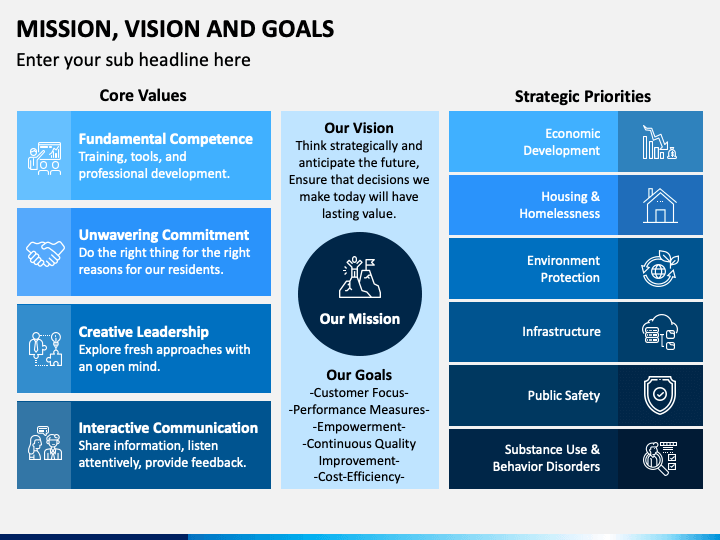 MISSION, VISION AND GOALS

Enter your sub headline here

Core Values

Fundamental Competence
Training, tools, and professional development.

Unwavering Commitment
Do the right thing for the right reasons for our residents.

Creative Leadership
Explore fresh approaches with an open mind.

Interactive Communication
Share information, listen attentively, provide feedback.

Our Vision
Think strategically and anticipate the future, Ensure that decisions we make today will have lasting value.

Our Mission

Our Goals
-Customer Focus-
-Performance Measures-
-Empowerment-
-Continuous Quality Improvement-
-Cost-Efficiency-

Strategic Priorities

Economic Development

Housing & Homelessness

Environment Protection

Infrastructure

Public Safety

Substance Use & Behavior Disorders